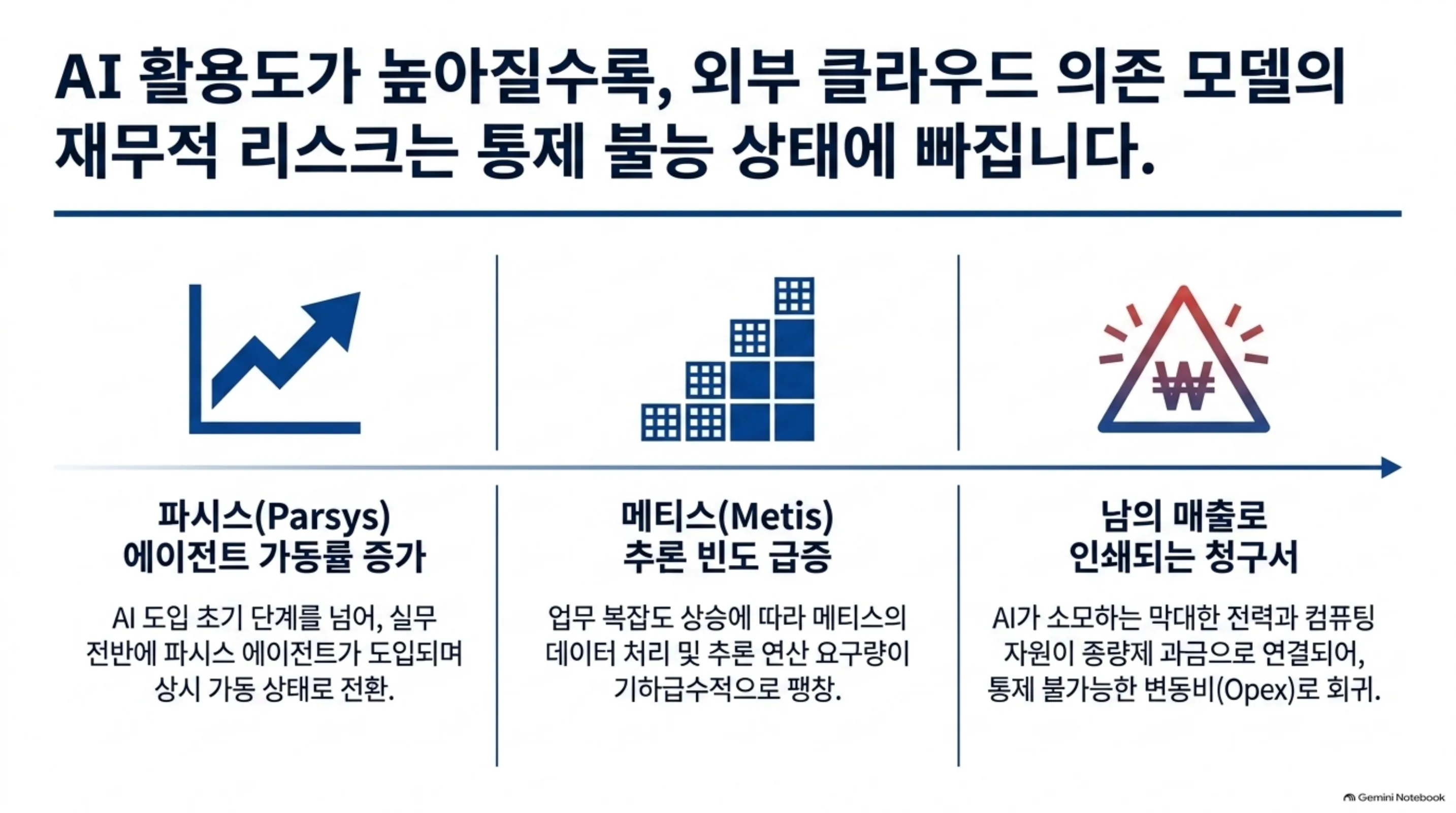 AI 활용도가 높아질수록, 외부 클라우드 의존 모델의 재무적 리스크는 통제 불능 상태에 빠집니다.

₩

파시스(Parsys) 에이전트 가동률 증가

AI 도입 초기 단계를 넘어, 실무 전반에 파시스 에이전트가 도입되며 상시 가동 상태로 전환.

메티스(Metis) 추론 빈도 급증

업무 복잡도 상승에 따라 메티스의 데이터 처리 및 추론 연산 요구량이 기하급수적으로 팽창.

남의 매출로 인쇄되는 청구서

AI가 소모하는 막대한 전력과 컴퓨팅 자원이 종량제 과금으로 연결되어, 통제 불가능한 변동비(Opex)로 회귀.

Gemini Notebook